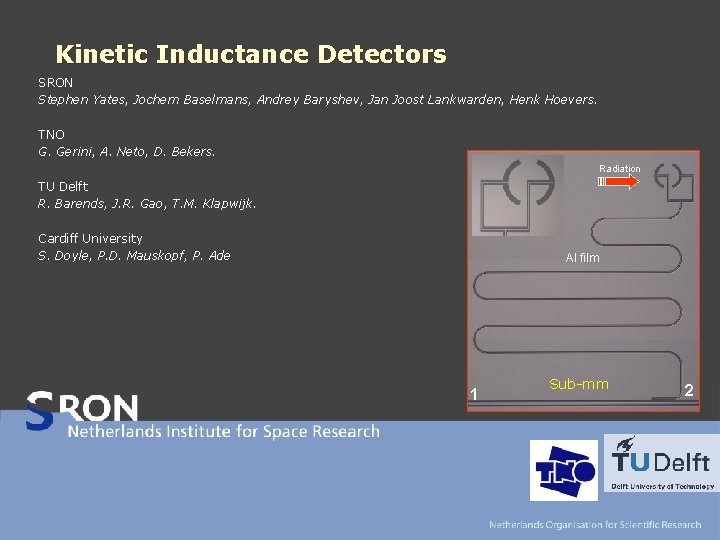 Kinetic Inductance Detectors

SRON
Stephen Yates, Jochem Baselmans, Andrey Baryshev, Jan Joost Lankwarden, Henk Hoevers.

TNO
G. Gerini, A. Neto, D. Bekers.

TU Delft
R. Barends, J.R. Gao, T.M. Klapwijk.

Cardiff University
S. Doyle, P.D. Mauskopf, P. Ade

Radiation

Al film

Sub-mm

1

2

SRON
Netherlands Institute for Space Research

TNO

TU Delft
Delft University of Technology

Netherlands Organisation for Scientific Research